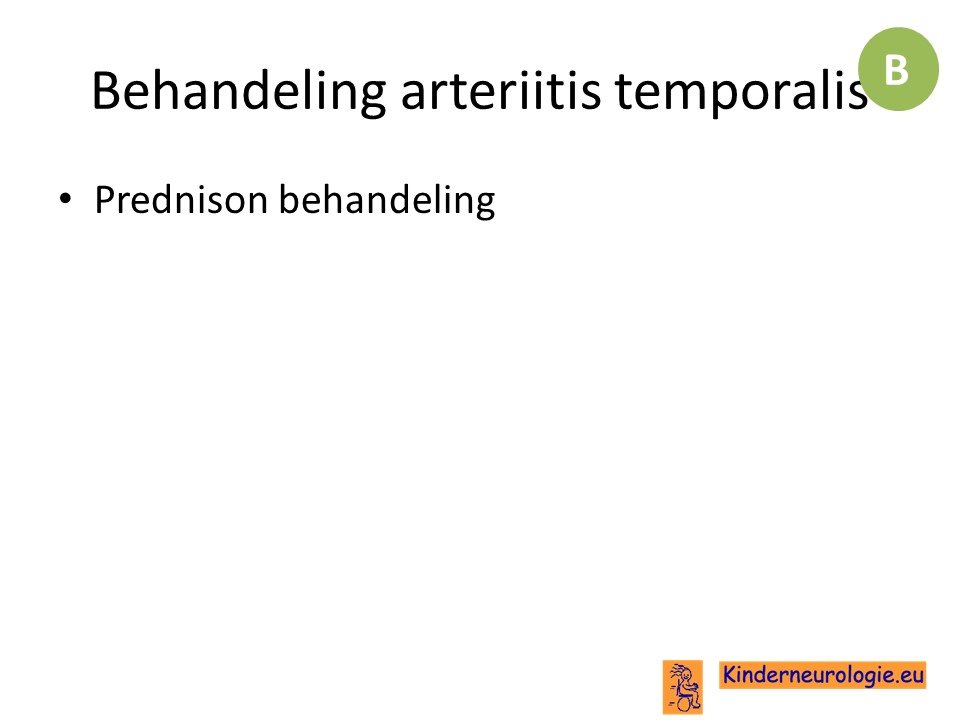 Behandeling arteriitis temporalis

B

• Prednison behandeling

Kinderneurologie.eu